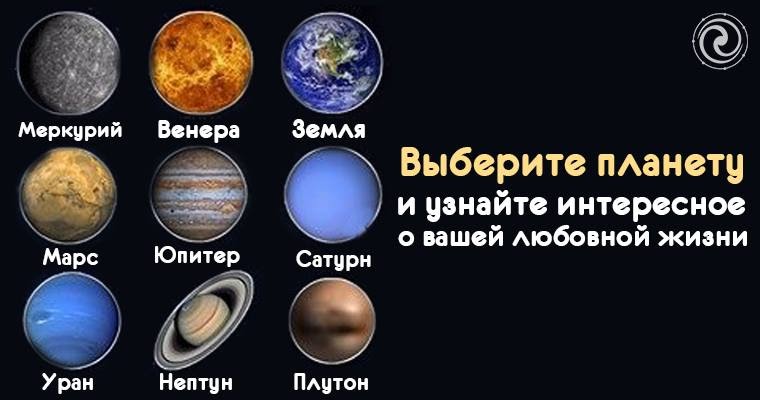 Меркурий
Венера
Земля
Марс
Юпитер
Сатурн
Уран
Нептун
Плутон

Выберите планету
и узнайте интересное
о вашей любовной жизни